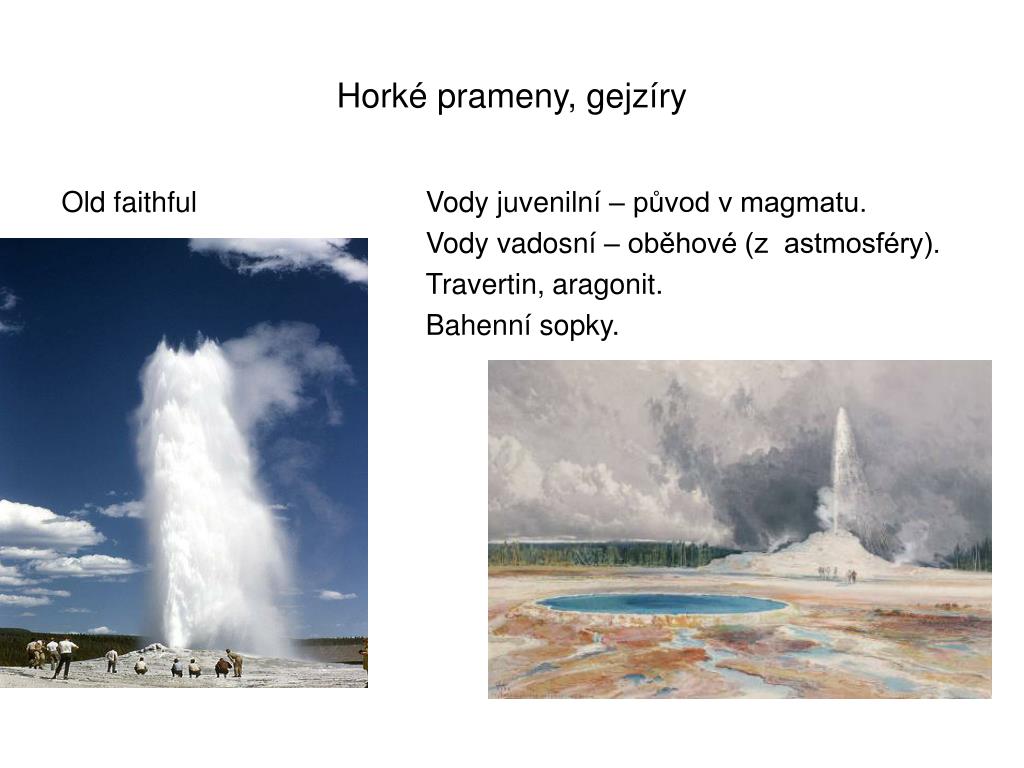 Horké prameny, gejzíry

Old faithful

Vody juvenilní – původ v magmatu.

Vody vadosní – oběhové (z astmosféry).

Travertin, aragonit.

Bahenní sopky.